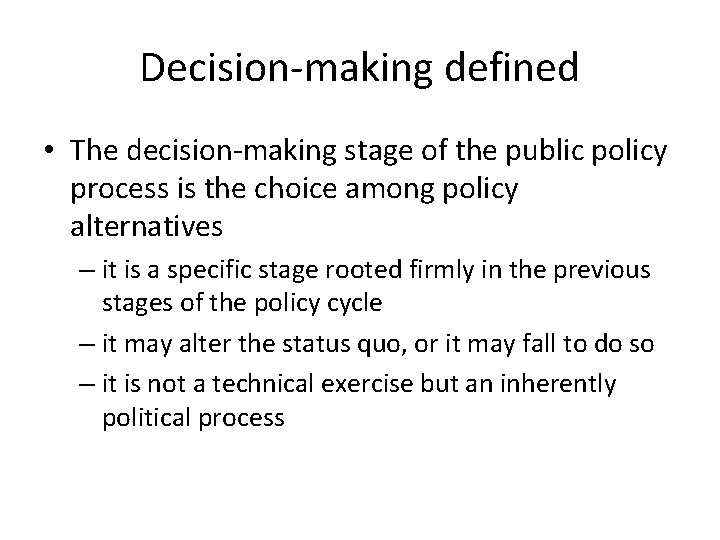 Decision-making defined

• The decision-making stage of the public policy process is the choice among policy alternatives

– it is a specific stage rooted firmly in the previous stages of the policy cycle

– it may alter the status quo, or it may fall to do so

– it is not a technical exercise but an inherently political process